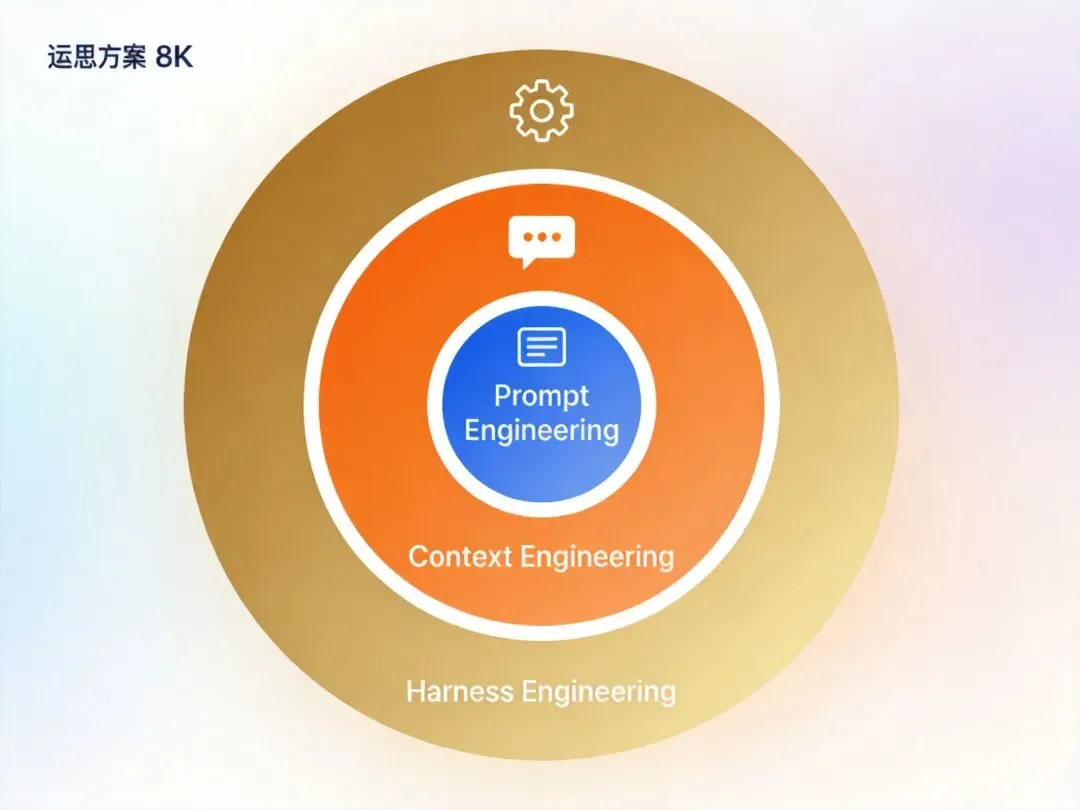 运思方案 8K

Prompt Engineering

Context Engineering

Harness Engineering